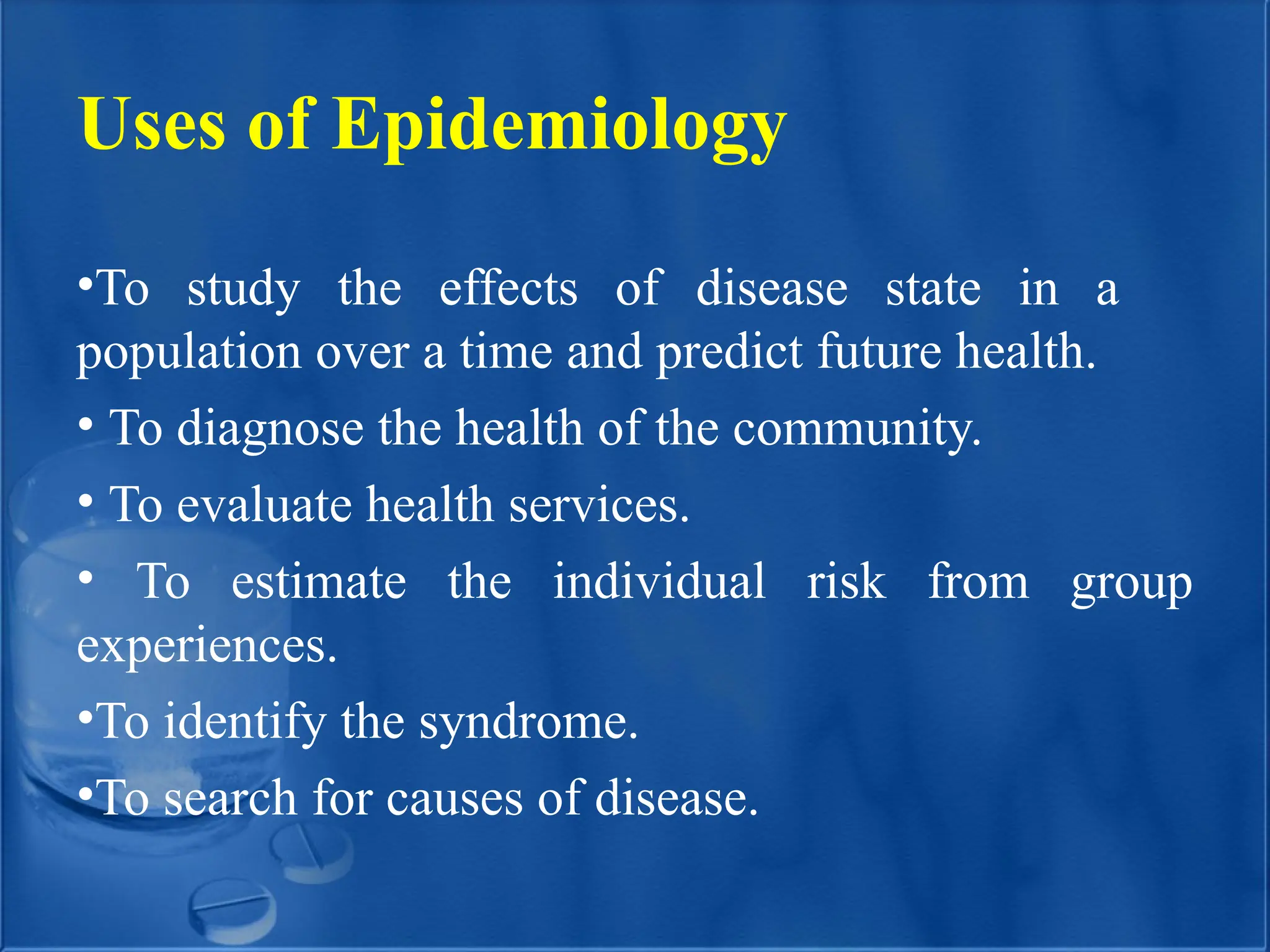 Uses of Epidemiology

•To study the effects of disease state in a population over a time and predict future health.

• To diagnose the health of the community.

• To evaluate health services.

• To estimate the individual risk from group experiences.

•To identify the syndrome.

•To search for causes of disease.